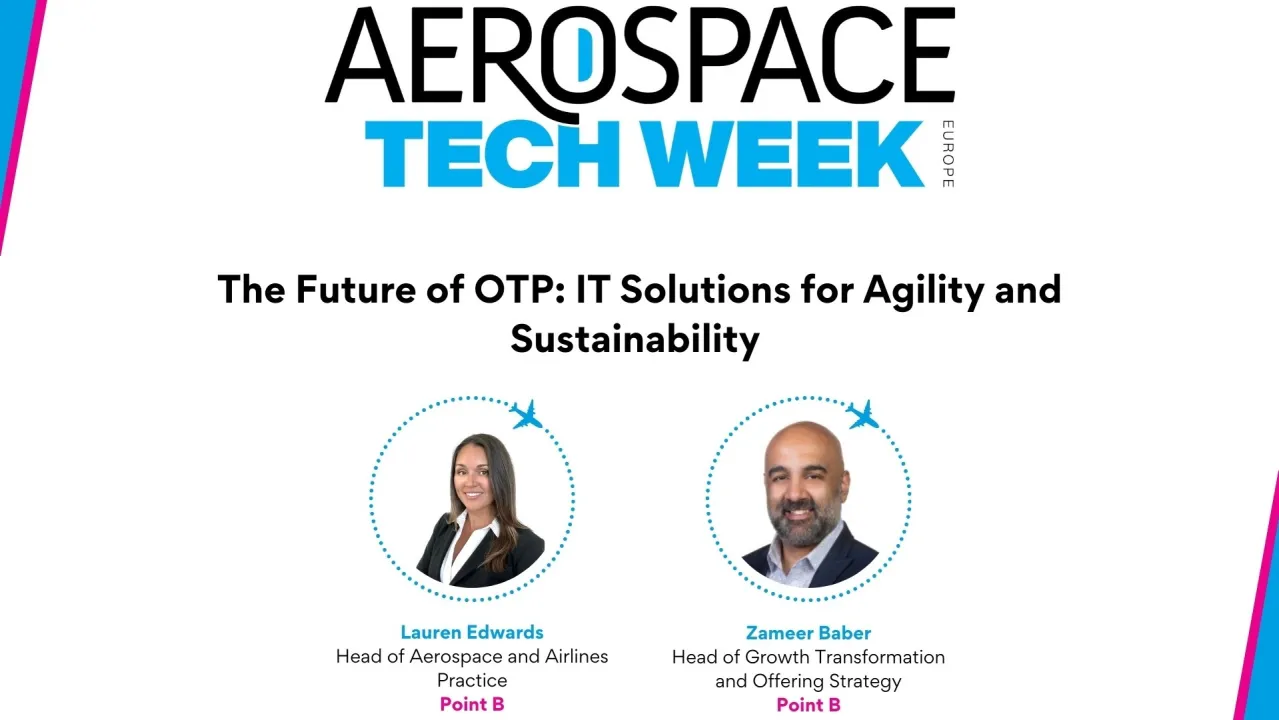 AEROSPACE
TECH WEEK
EUROPE

The Future of OTP: IT Solutions for Agility and Sustainability

Lauren Edwards
Head of Aerospace and Airlines Practice
Point B

Zameer Baber
Head of Growth Transformation and Offering Strategy
Point B